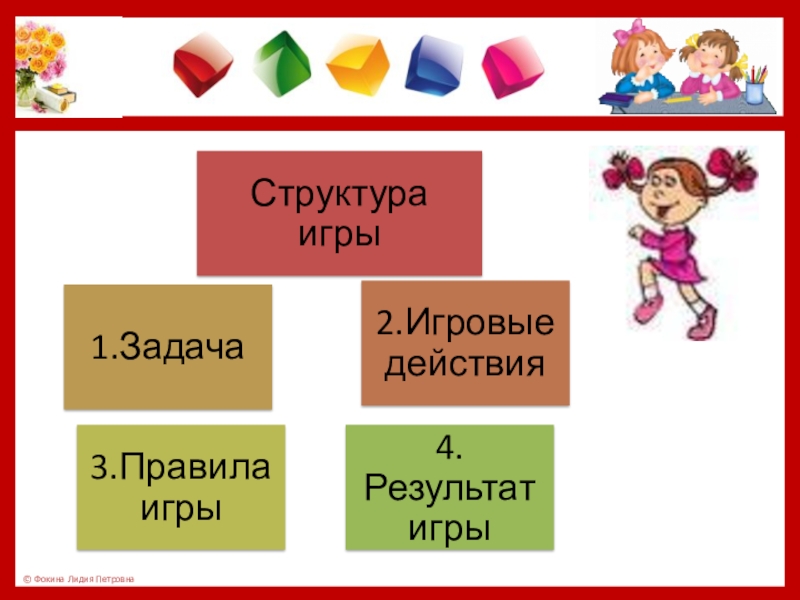 Структура игры

1.Задача

2.Игровые действия

3.Правила игры

4. Результат игры

© Фокина Лидия Петровна